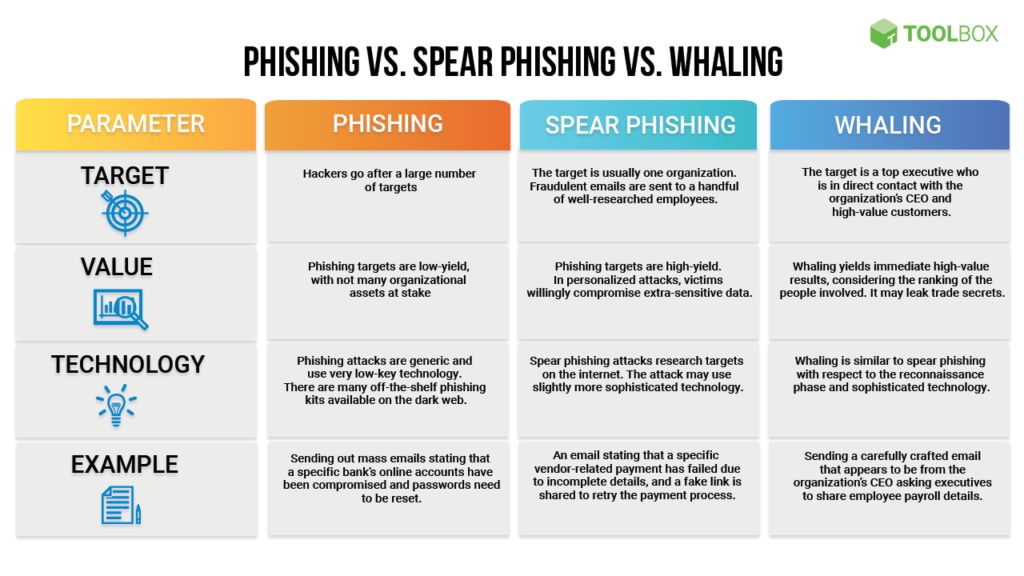 TOOLBOX

PHISHING VS. SPEAR PHISHING VS. WHALING

| PARAMETER | PHISHING | SPEAR PHISHING | WHALING |
|---|---|---|---|
| TARGET | Hackers go after a large number of targets | The target is usually one organization. Fraudulent emails are sent to a handful of well-researched employees. | The target is a top executive who is in direct contact with the organization's CEO and high-value customers. |
| VALUE | Phishing targets are low-yield, with not many organizational assets at stake | Phishing targets are high-yield. In personalized attacks, victims willingly compromise extra-sensitive data. | Whaling yields immediate high-value results, considering the ranking of the people involved. It may leak trade secrets. |
| TECHNOLOGY | Phishing attacks are generic and use very low-key technology. There are many off-the-shelf phishing kits available on the dark web. | Spear phishing attacks research targets on the internet. The attack may use slightly more sophisticated technology. | Whaling is similar to spear phishing with respect to the reconnaissance phase and sophisticated technology. |
| EXAMPLE | Sending out mass emails stating that a specific bank's online accounts have been compromised and passwords need to be reset. | An email stating that a specific vendor-related payment has failed due to incomplete details, and a fake link is shared to retry the payment process. | Sending a carefully crafted email that appears to be from the organization's CEO asking executives to share employee payroll details. |